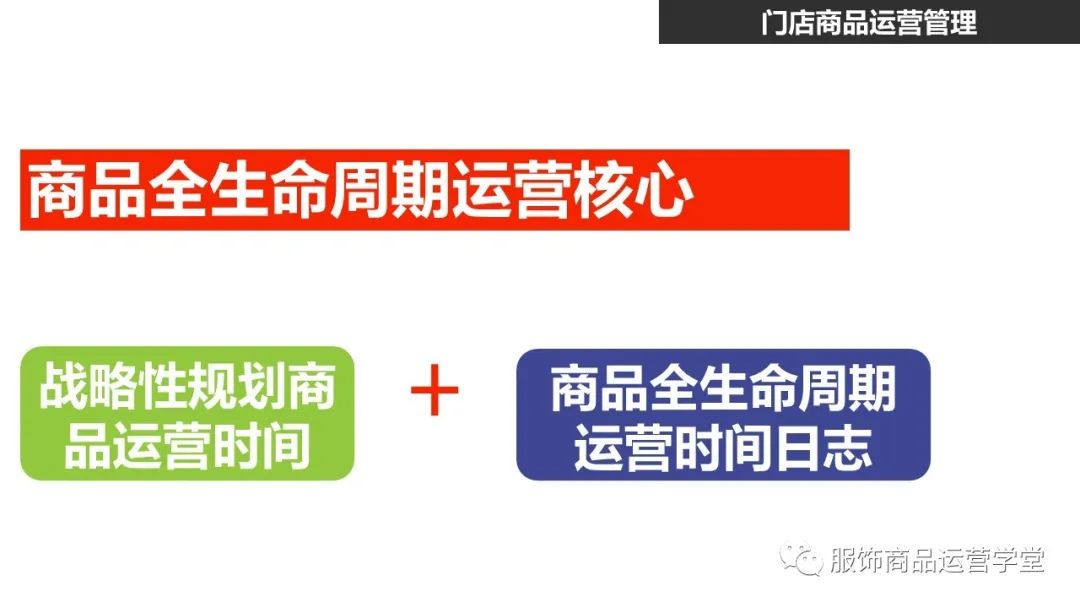 门店商品运营管理

商品全生命周期运营核心

战略性规划商品运营时间

+

商品全生命周期运营时间日志

服饰商品运营学堂